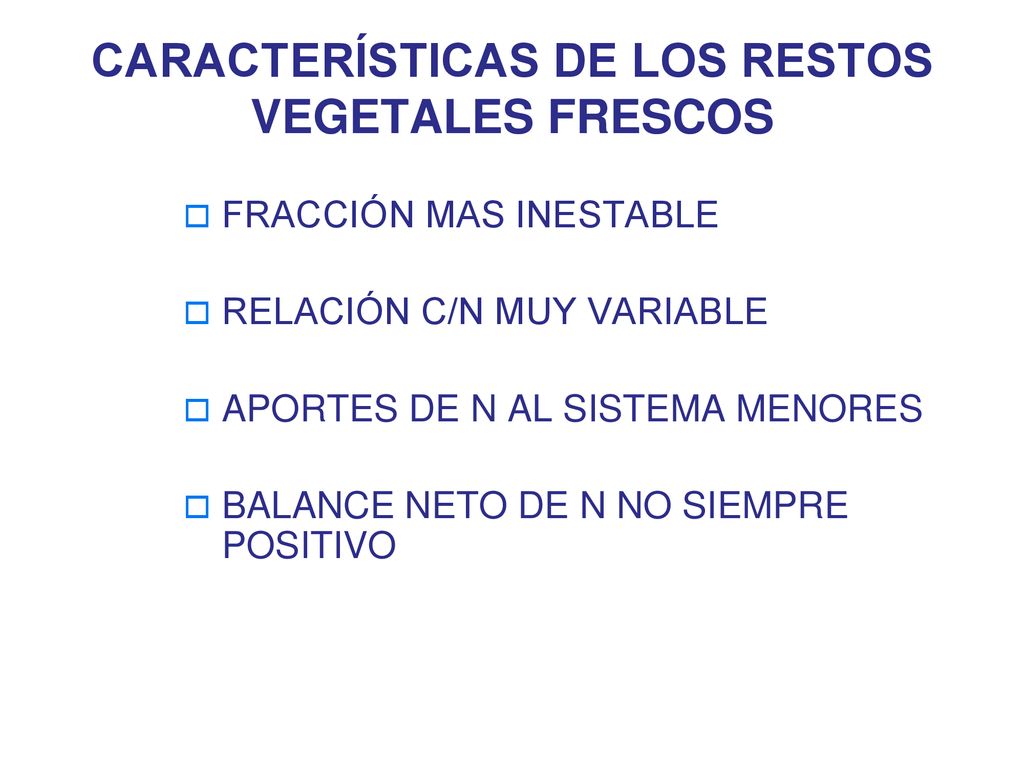 CARACTERÍSTICAS DE LOS RESTOS VEGETALES FRESCOS

FRACCIÓN MAS INESTABLE

RELACIÓN C/N MUY VARIABLE

APORTES DE N AL SISTEMA MENORES

BALANCE NETO DE N NO SIEMPRE POSITIVO